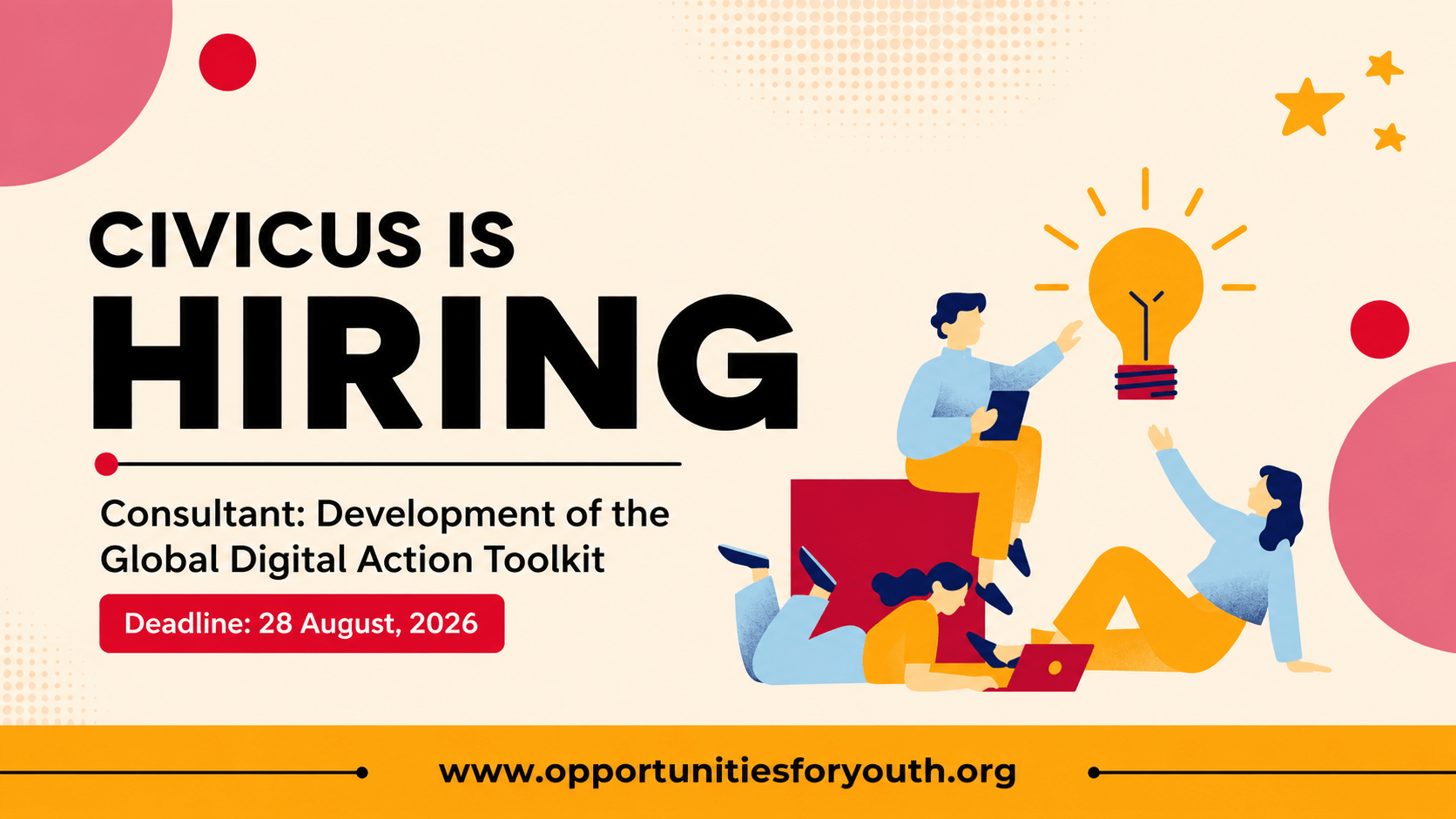 CIVICUS IS
HIRING

Consultant: Development of the Global Digital Action Toolkit

Deadline: 28 August, 2026

www.opportunitiesforyouth.org